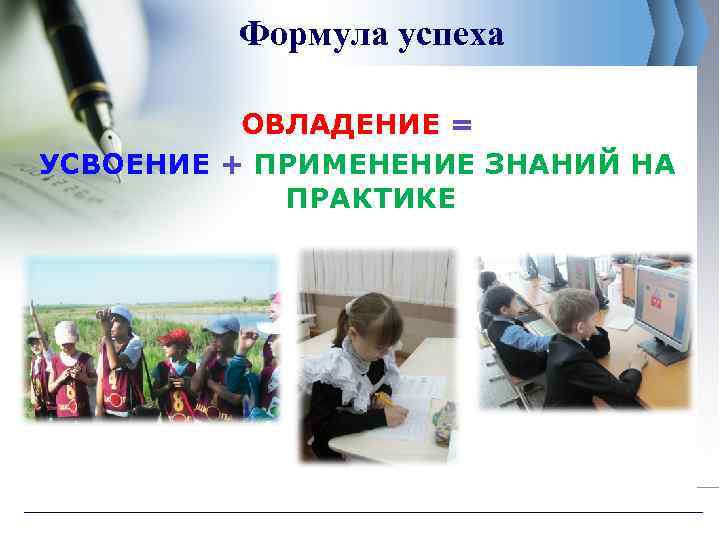 Формула успеха

ОВЛАДЕНИЕ =
УСВОЕНИЕ + ПРИМЕНЕНИЕ ЗНАНИЙ НА ПРАКТИКЕ